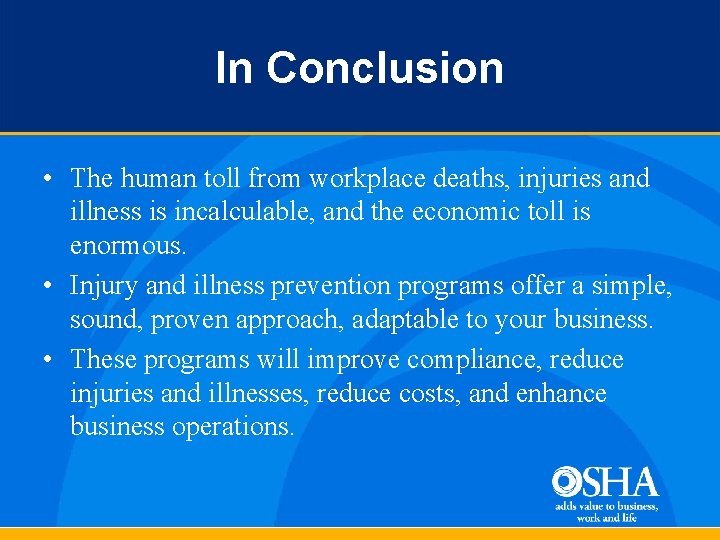 In Conclusion

• The human toll from workplace deaths, injuries and illness is incalculable, and the economic toll is enormous.
• Injury and illness prevention programs offer a simple, sound, proven approach, adaptable to your business.
• These programs will improve compliance, reduce injuries and illnesses, reduce costs, and enhance business operations.

OSHA
adds value to business, work and life